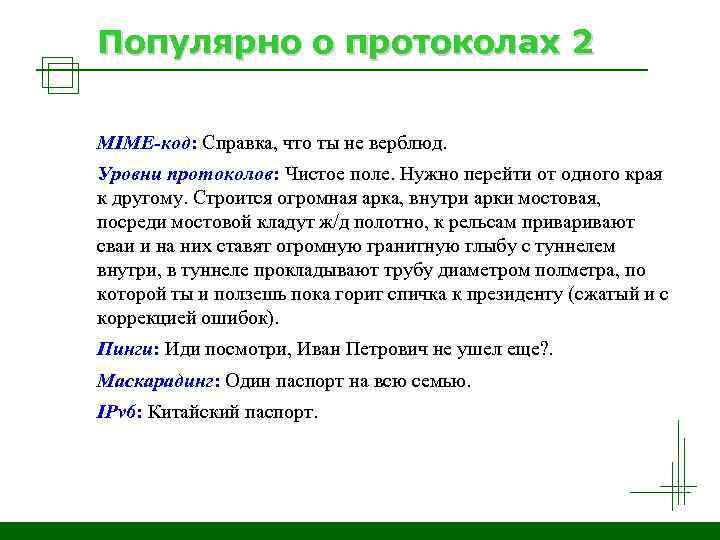 Популярно о протоколах 2

MIME-код: Справка, что ты не верблюд.

Уровни протоколов: Чистое поле. Нужно перейти от одного края к другому. Строится огромная арка, внутри арки мостовая, посреди мостовой кладут ж/д полотно, к рельсам приваривают сваи и на них ставят огромную гранитную глыбу с туннелем внутри, в туннеле прокладывают трубу диаметром полметра, по которой ты и ползешь пока горит спичка к президенту (сжатый и с коррекцией ошибок).

Пинги: Иди посмотри, Иван Петрович не ушел еще?.

Маскарадинг: Один паспорт на всю семью.

IPv6: Китайский паспорт.